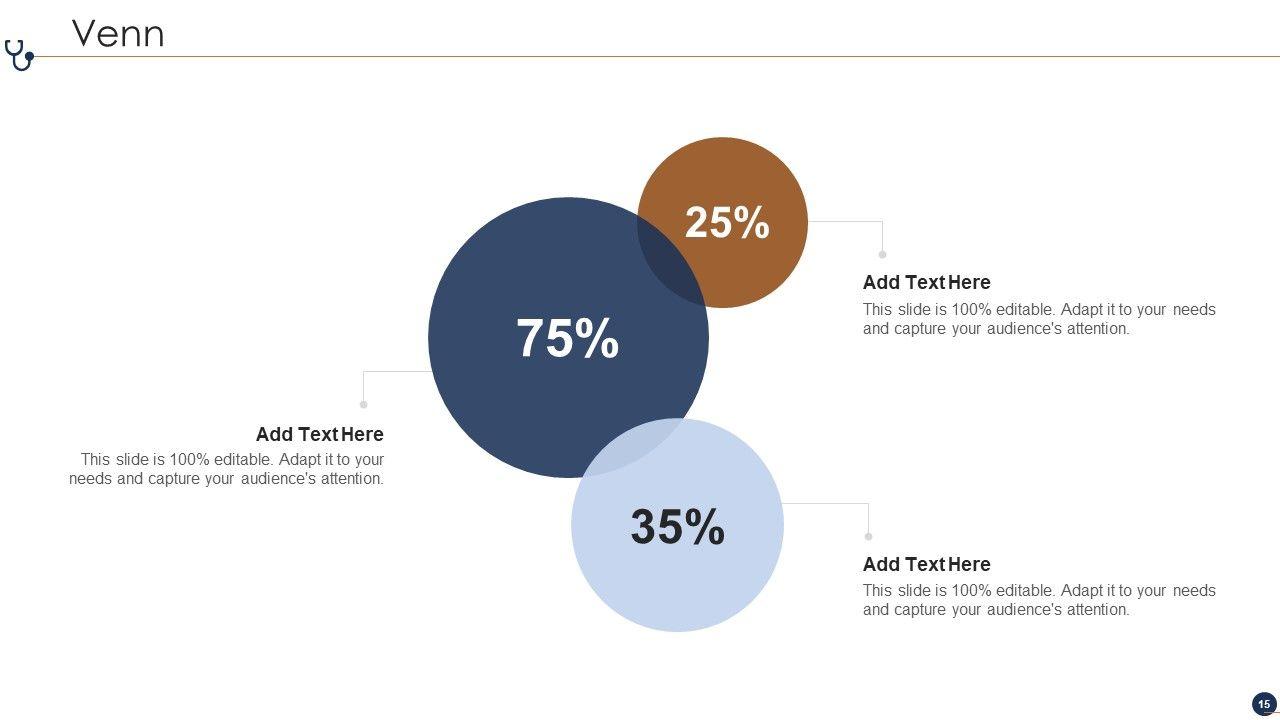 Venn

25%

Add Text Here
This slide is 100% editable. Adapt it to your needs and capture your audience's attention.

75%

Add Text Here
This slide is 100% editable. Adapt it to your needs and capture your audience's attention.

35%

Add Text Here
This slide is 100% editable. Adapt it to your needs and capture your audience's attention.

15